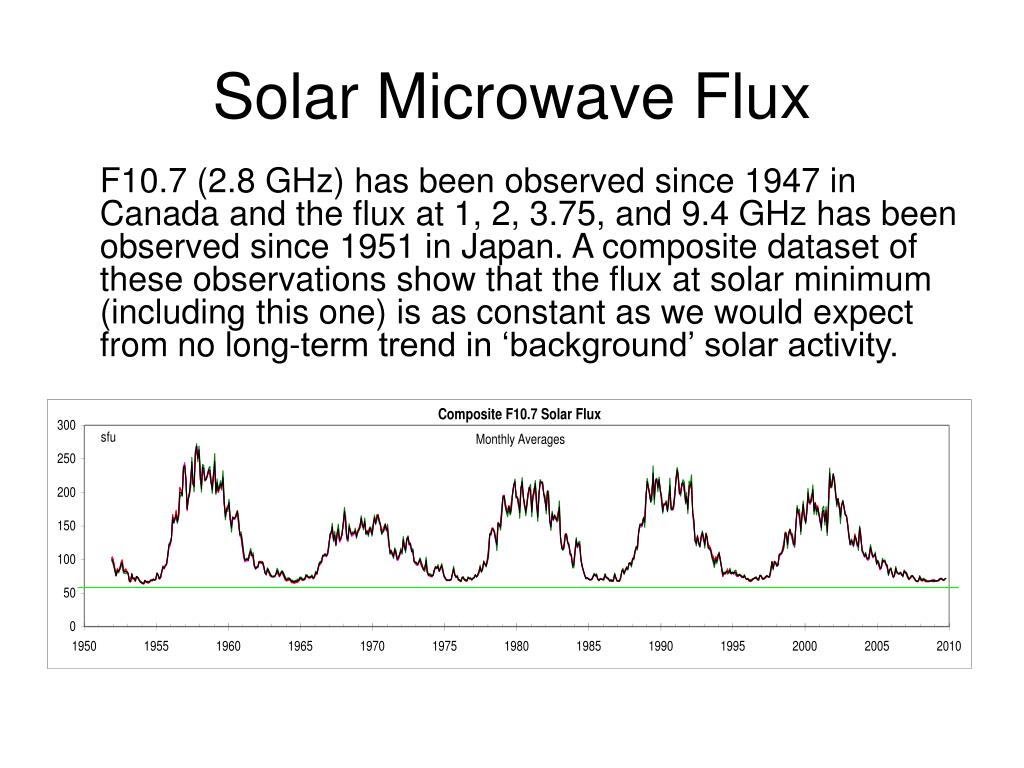 Solar Microwave Flux

F10.7 (2.8 GHz) has been observed since 1947 in Canada and the flux at 1, 2, 3.75, and 9.4 GHz has been observed since 1951 in Japan. A composite dataset of these observations show that the flux at solar minimum (including this one) is as constant as we would expect from no long-term trend in ‘background’ solar activity.

Composite F10.7 Solar Flux
Monthly Averages
sfu
300
250
200
150
100
50
0
1950 1955 1960 1965 1970 1975 1980 1985 1990 1995 2000 2005 2010